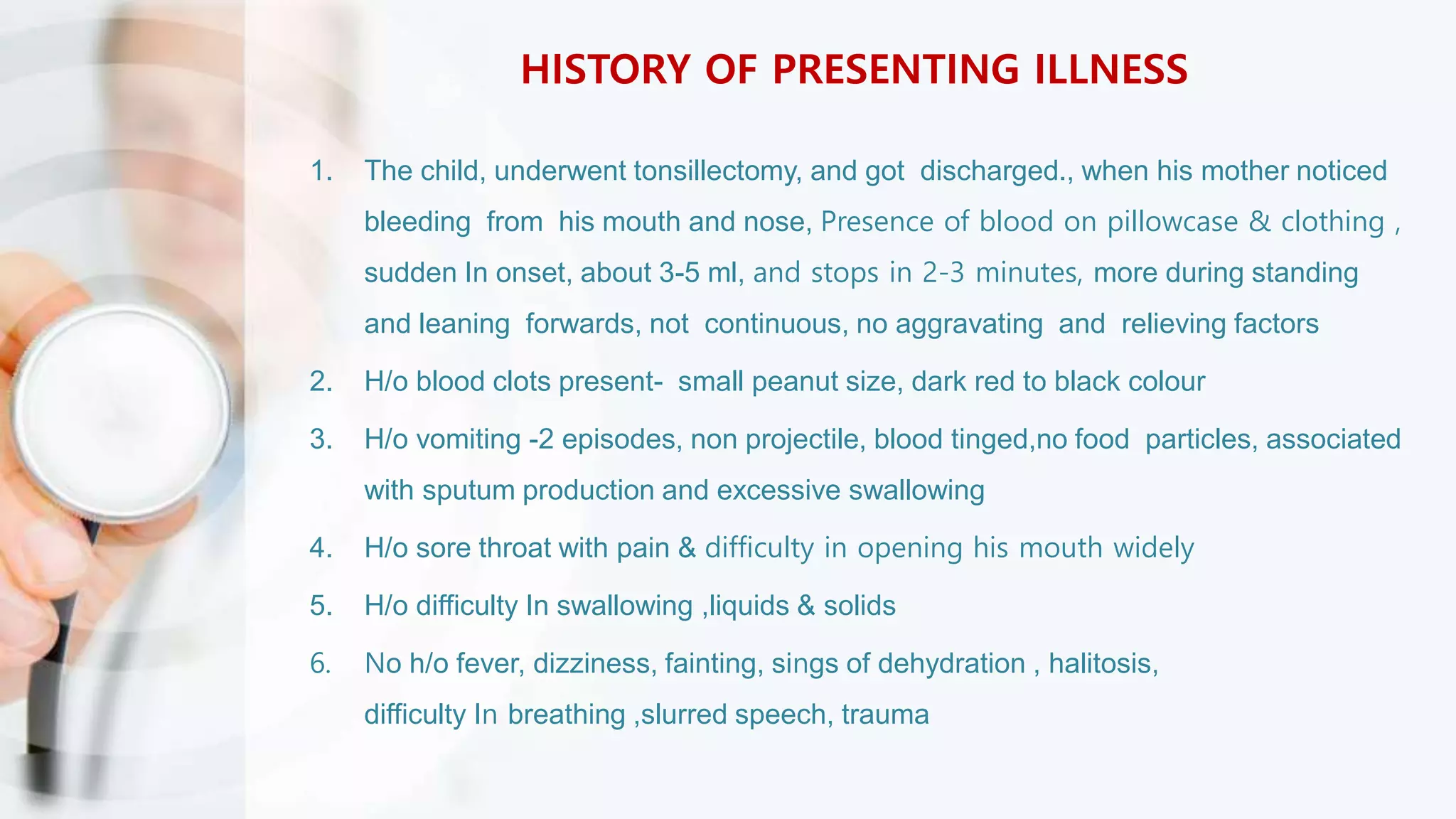 HISTORY OF PRESENTING ILLNESS

1. The child, underwent tonsillectomy, and got discharged., when his mother noticed bleeding from his mouth and nose, Presence of blood on pillowcase & clothing , sudden In onset, about 3-5 ml, and stops in 2-3 minutes, more during standing and leaning forwards, not continuous, no aggravating and relieving factors

2. H/o blood clots present- small peanut size, dark red to black colour

3. H/o vomiting -2 episodes, non projectile, blood tinged,no food particles, associated with sputum production and excessive swallowing

4. H/o sore throat with pain & difficulty in opening his mouth widely

5. H/o difficulty In swallowing ,liquids & solids

6. No h/o fever, dizziness, fainting, sings of dehydration , halitosis, difficulty In breathing ,slurred speech, trauma